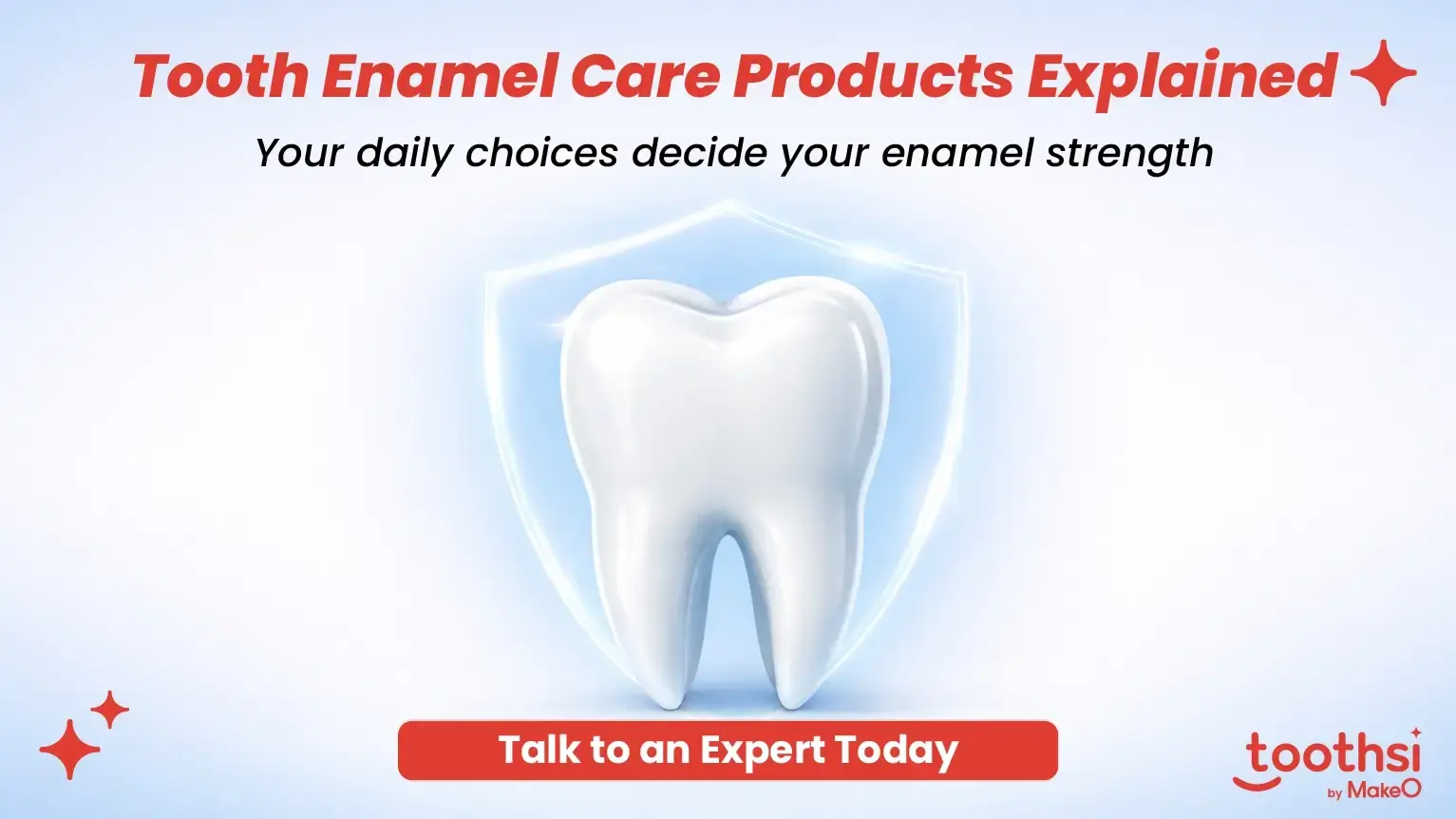 Tooth Enamel Care Products Explained

Your daily choices decide your enamel strength

Talk to an Expert Today

toothsi
by MakeO